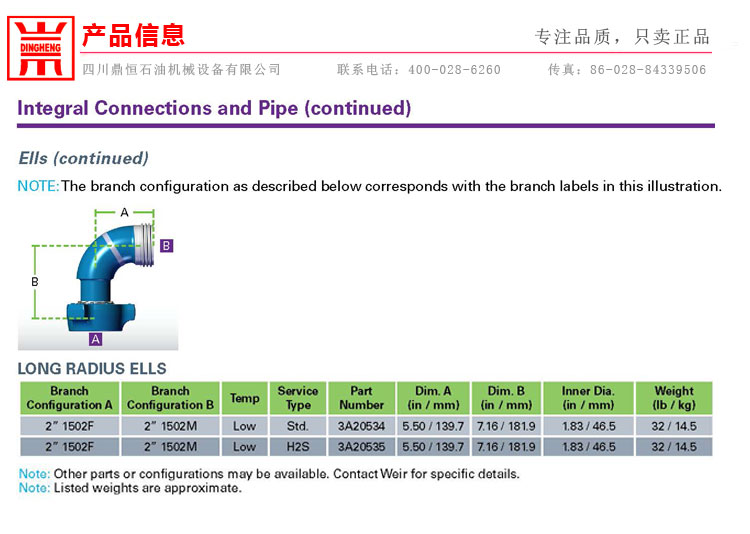 DINGHENG

产品信息

专注品质，只卖正品

四川鼎恒石油机械设备有限公司 联系电话：400-028-6260 传真：86-028-84339506

Integral Connections and Pipe (continued)

Ells (continued)

NOTE: The branch configuration as described below corresponds with the branch labels in this illustration.

A

B

B

A

LONG RADIUS ELLS

| Branch Configuration A | Branch Configuration B | Temp | Service Type | Part Number | Dim. A (in / mm) | Dim. B (in / mm) | Inner Dia. (in / mm) | Weight (lb / kg) |
|---|---|---|---|---|---|---|---|---|
| 2" 1502F | 2" 1502M | Low | Std. | 3A20534 | 5.50 / 139.7 | 7.16 / 181.9 | 1.83 / 46.5 | 32 / 14.5 |
| 2" 1502F | 2" 1502M | Low | H2S | 3A20535 | 5.50 / 139.7 | 7.16 / 181.9 | 1.83 / 46.5 | 32 / 14.5 |

Note: Other parts or configurations may be available. Contact Weir for specific details.
Note: Listed weights are approximate.